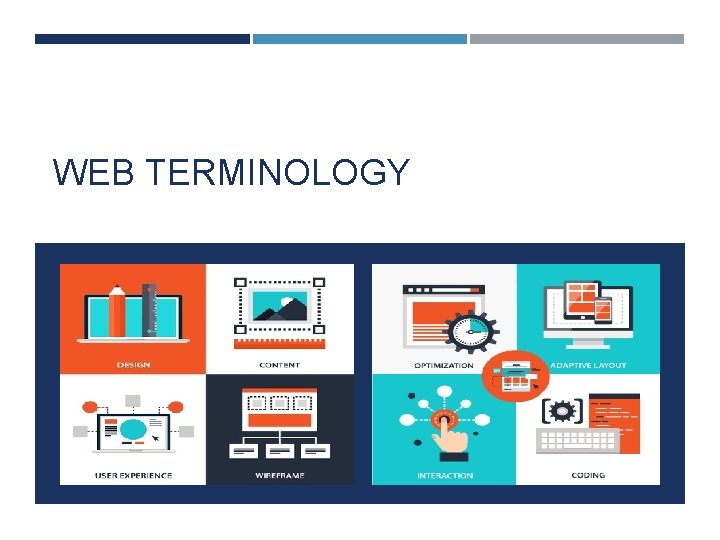 WEB TERMINOLOGY

DESIGN

CONTENT

USER EXPERIENCE

WIREFRAME

OPTIMIZATION

ADAPTIVE LAYOUT

INTERACTION

CODING